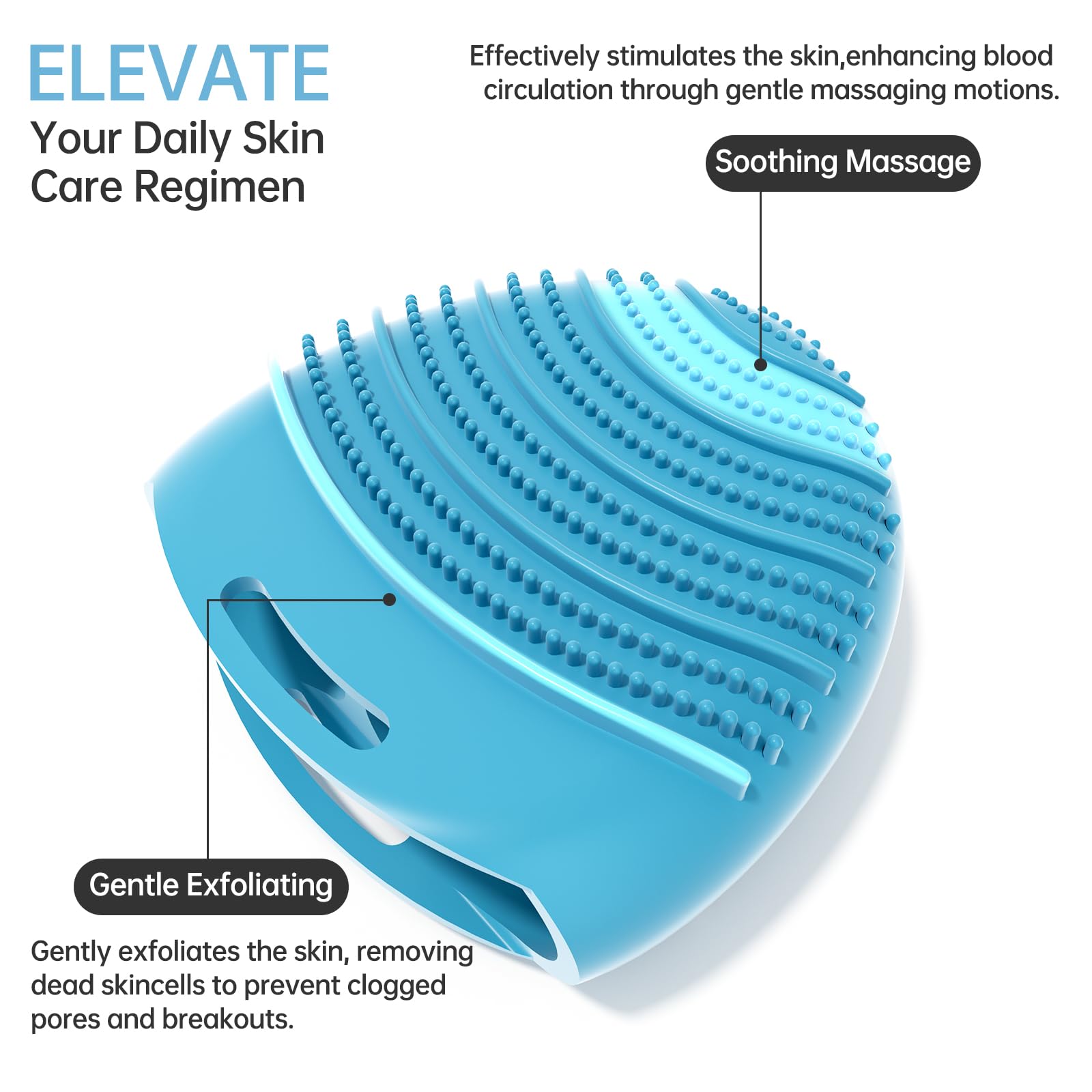 ELEVATE
Your Daily Skin Care Regimen

Effectively stimulates the skin,enhancing blood circulation through gentle massaging motions.

Soothing Massage

Gentle Exfoliating

Gently exfoliates the skin, removing dead skincells to prevent clogged pores and breakouts.